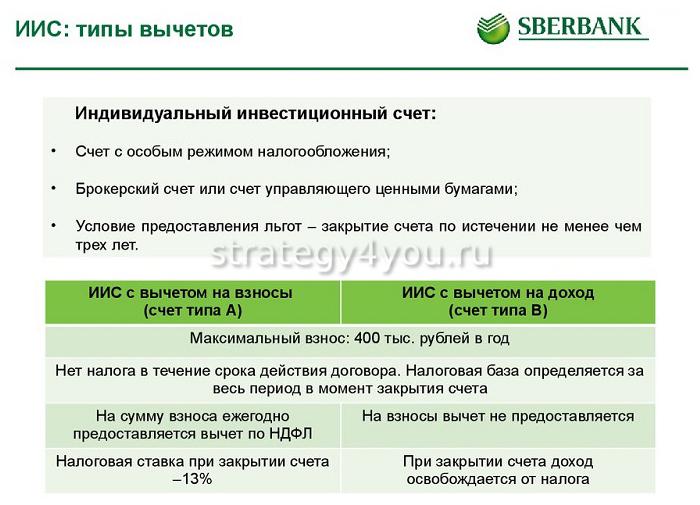 ИИС: типы вычетов

SBERBANK

Индивидуальный инвестиционный счет:

• Счет с особым режимом налогообложения;

• Брокерский счет или счет управляющего ценными бумагами;

• Условие предоставления льгот – закрытие счета по истечении не менее чем трех лет.

strategy4you.ru

| ИИС с вычетом на взносы (счет типа А) | ИИС с вычетом на доход (счет типа В) |
|---|---|
| Максимальный взнос: 400 тыс. рублей в год | |
| Нет налога в течение срока действия договора. Налоговая база определяется за весь период в момент закрытия счета | |
| На сумму взноса ежегодно предоставляется вычет по НДФЛ | На взносы вычет не предоставляется |
| Налоговая ставка при закрытии счета –13% | При закрытии счета доход освобождается от налога |